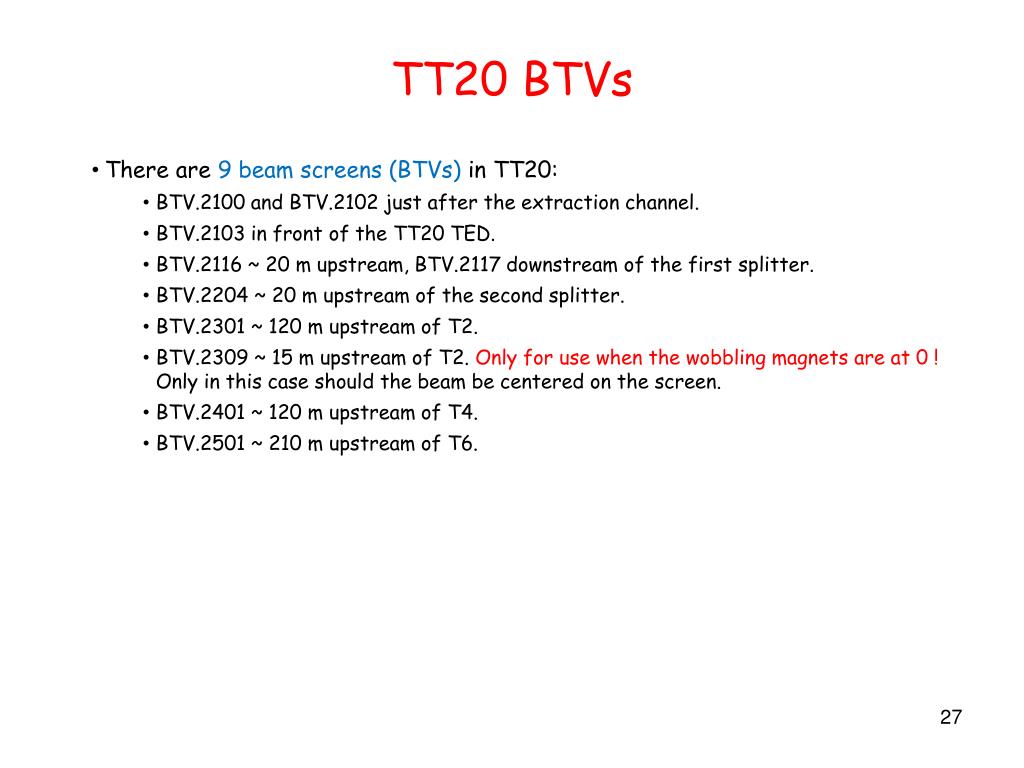 TT20 BTVs

• There are 9 beam screens (BTVs) in TT20:

• BTV.2100 and BTV.2102 just after the extraction channel.
• BTV.2103 in front of the TT20 TED.
• BTV.2116 ~ 20 m upstream, BTV.2117 downstream of the first splitter.
• BTV.2204 ~ 20 m upstream of the second splitter.
• BTV.2301 ~ 120 m upstream of T2.
• BTV.2309 ~ 15 m upstream of T2. Only for use when the wobbling magnets are at 0 ! Only in this case should the beam be centered on the screen.
• BTV.2401 ~ 120 m upstream of T4.
• BTV.2501 ~ 210 m upstream of T6.

27